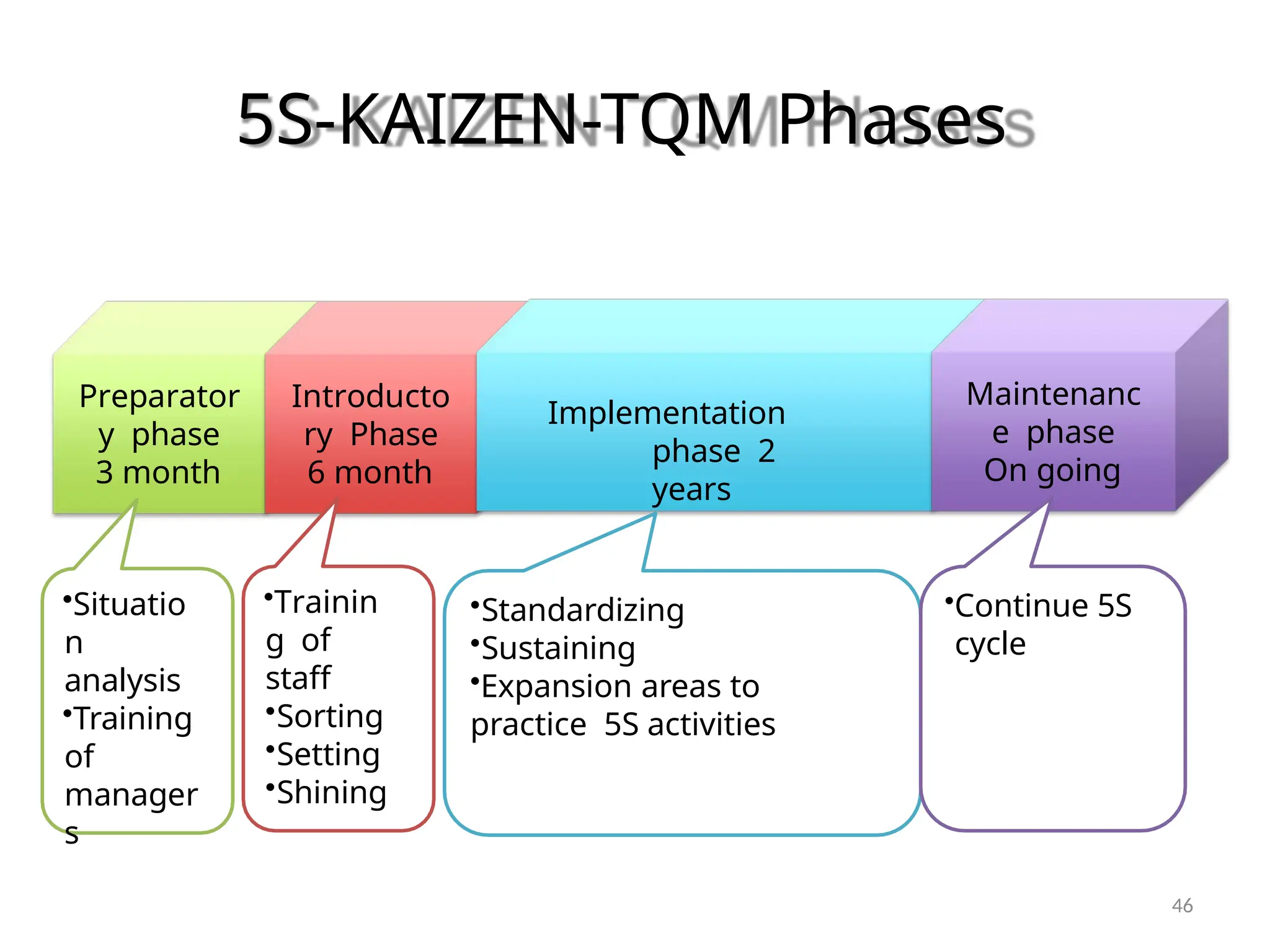 5S-KAIZEN-TQM Phases

Preparatory phase 3 month

Introductory Phase 6 month

Implementation phase 2 years

Maintenance phase On going

•Situation analysis
•Training of managers

•Training of staff
•Sorting
•Setting
•Shining

•Standardizing
•Sustaining
•Expansion areas to practice 5S activities

•Continue 5S cycle

46